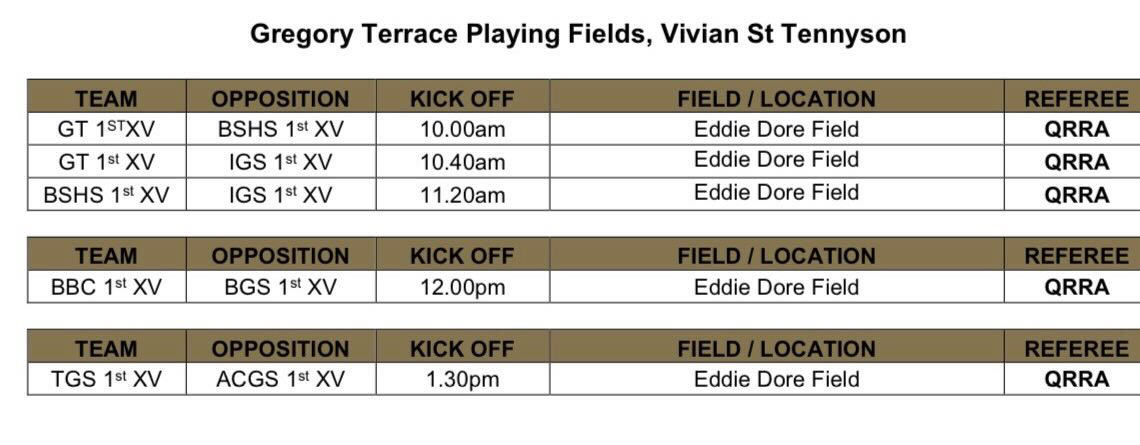 Gregory Terrace Playing Fields, Vivian St Tennyson

| TEAM | OPPOSITION | KICK OFF | FIELD / LOCATION | REFEREE |
|---|---|---|---|---|
| GT 1$^{ST}$XV | BSHS 1$^{st}$ XV | 10.00am | Eddie Dore Field | QRRA |
| GT 1$^{st}$ XV | IGS 1$^{st}$ XV | 10.40am | Eddie Dore Field | QRRA |
| BSHS 1$^{st}$ XV | IGS 1$^{st}$ XV | 11.20am | Eddie Dore Field | QRRA |

| TEAM | OPPOSITION | KICK OFF | FIELD / LOCATION | REFEREE |
|---|---|---|---|---|
| BBC 1$^{st}$ XV | BGS 1$^{st}$ XV | 12.00pm | Eddie Dore Field | QRRA |

| TEAM | OPPOSITION | KICK OFF | FIELD / LOCATION | REFEREE |
|---|---|---|---|---|
| TGS 1$^{st}$ XV | ACGS 1$^{st}$ XV | 1.30pm | Eddie Dore Field | QRRA |